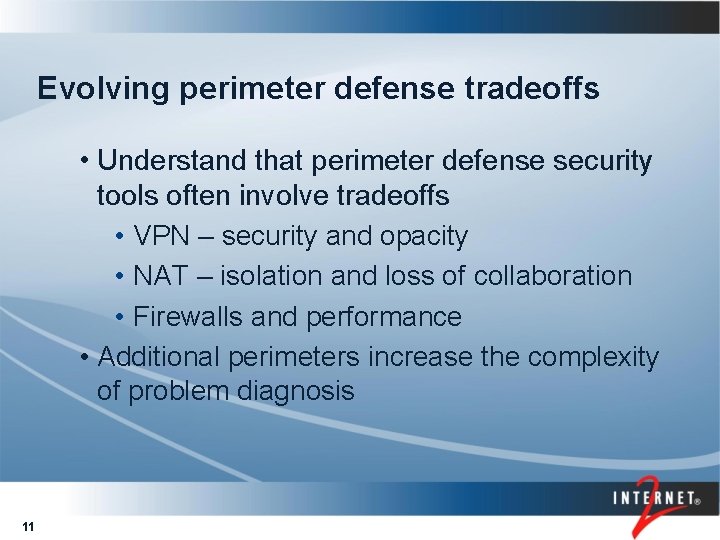 Evolving perimeter defense tradeoffs

• Understand that perimeter defense security tools often involve tradeoffs
  • VPN – security and opacity
  • NAT – isolation and loss of collaboration
  • Firewalls and performance
• Additional perimeters increase the complexity of problem diagnosis

INTERNET® 2

11